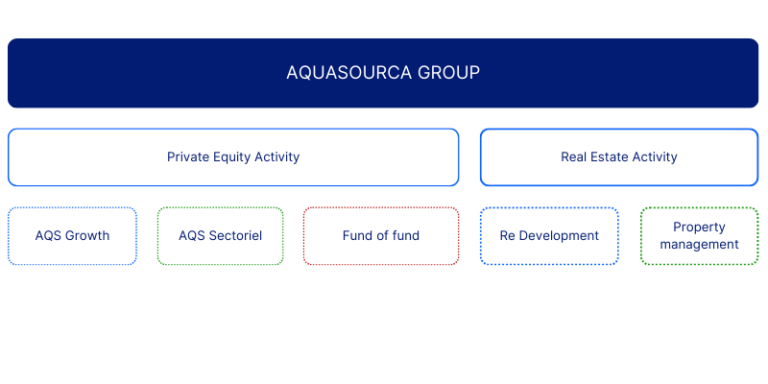 AQUASOURCA GROUP

Private Equity Activity

Real Estate Activity

AQS Growth

AQS Sectoriel

Fund of fund

Re Development

Property management